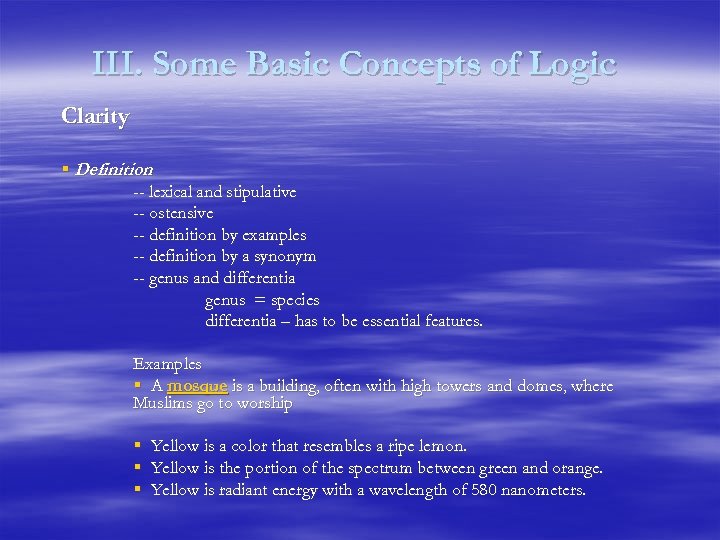 III. Some Basic Concepts of Logic

Clarity

▪ Definition
-- lexical and stipulative
-- ostensive
-- definition by examples
-- definition by a synonym
-- genus and differentia
genus = species
differentia – has to be essential features.

Examples
▪ A mosque is a building, often with high towers and domes, where Muslims go to worship

▪ Yellow is a color that resembles a ripe lemon.
▪ Yellow is the portion of the spectrum between green and orange.
▪ Yellow is radiant energy with a wavelength of 580 nanometers.